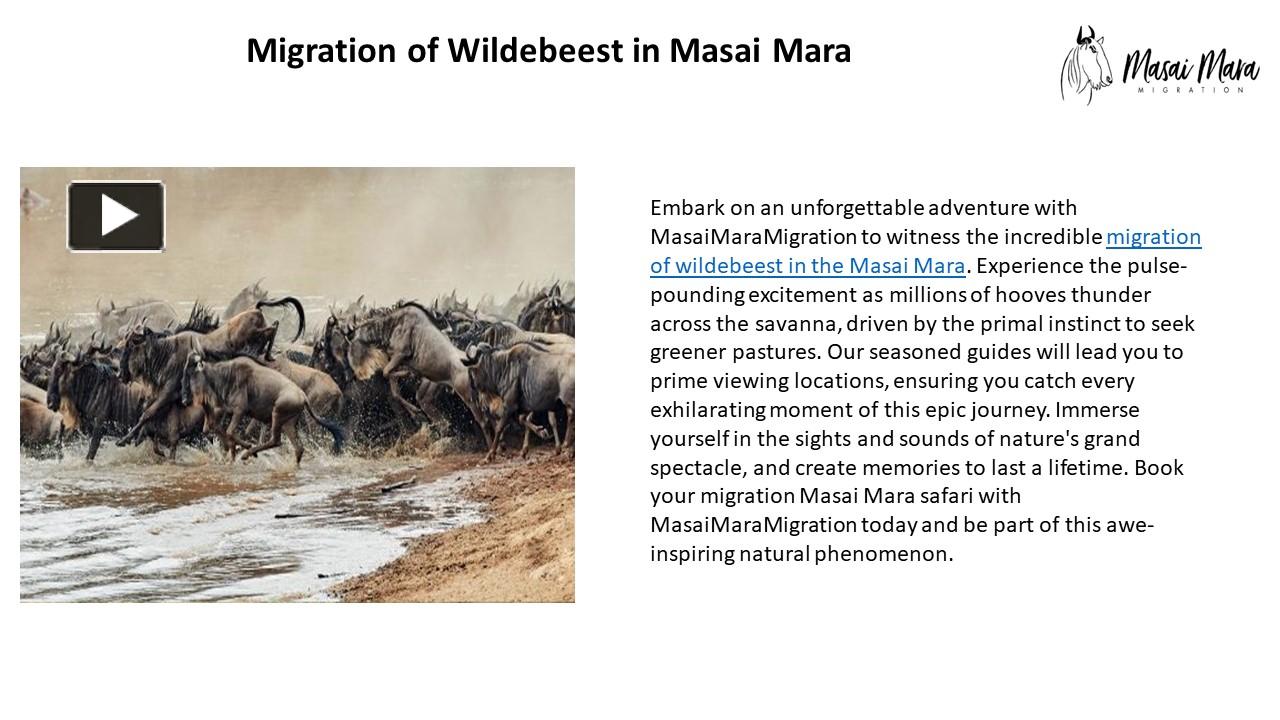 Migration of Wildebeest in Masai Mara

Masai Mara
MIGRATION

Embark on an unforgettable adventure with MasaiMaraMigration to witness the incredible migration of wildebeest in the Masai Mara. Experience the pulse-pounding excitement as millions of hooves thunder across the savanna, driven by the primal instinct to seek greener pastures. Our seasoned guides will lead you to prime viewing locations, ensuring you catch every exhilarating moment of this epic journey. Immerse yourself in the sights and sounds of nature's grand spectacle, and create memories to last a lifetime. Book your migration Masai Mara safari with MasaiMaraMigration today and be part of this awe-inspiring natural phenomenon.